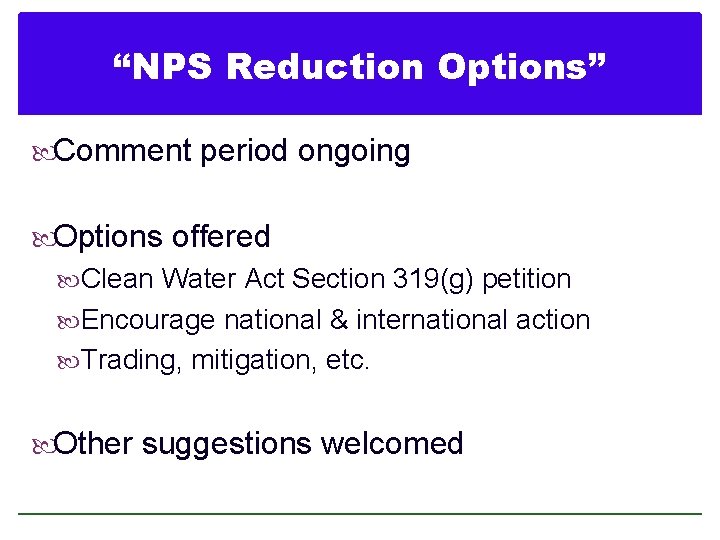 “NPS Reduction Options”

Comment period ongoing

Options offered

Clean Water Act Section 319(g) petition

Encourage national & international action

Trading, mitigation, etc.

Other suggestions welcomed